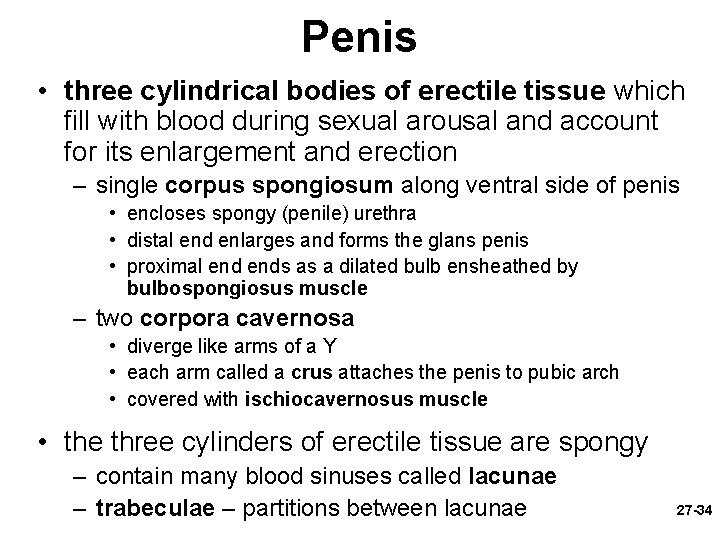 Penis

• three cylindrical bodies of erectile tissue which fill with blood during sexual arousal and account for its enlargement and erection
– single corpus spongiosum along ventral side of penis
• encloses spongy (penile) urethra
• distal end enlarges and forms the glans penis
• proximal end ends as a dilated bulb ensheathed by bulbospongiosus muscle
– two corpora cavernosa
• diverge like arms of a Y
• each arm called a crus attaches the penis to pubic arch
• covered with ischiocavernosus muscle

• the three cylinders of erectile tissue are spongy
– contain many blood sinuses called lacunae
– trabeculae – partitions between lacunae

27-34